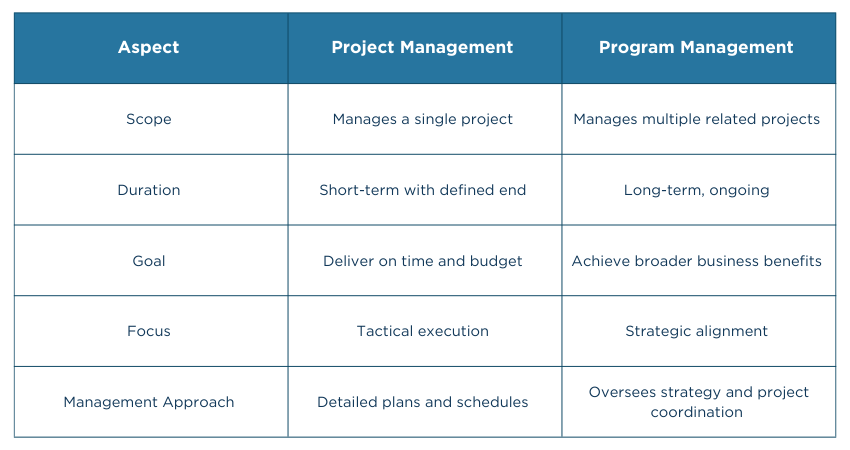 | Aspect | Project Management | Program Management |
|---|---|---|
| Scope | Manages a single project | Manages multiple related projects |
| Duration | Short-term with defined end | Long-term, ongoing |
| Goal | Deliver on time and budget | Achieve broader business benefits |
| Focus | Tactical execution | Strategic alignment |
| Management Approach | Detailed plans and schedules | Oversees strategy and project coordination |